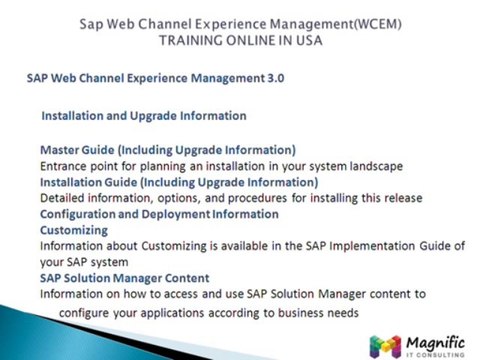 Sap Web Channel Experience Management(WCEM)
TRAINING ONLINE IN USA

SAP Web Channel Experience Management 3.0

Installation and Upgrade Information

Master Guide (Including Upgrade Information)
Entrance point for planning an installation in your system landscape
Installation Guide (Including Upgrade Information)
Detailed information, options, and procedures for installing this release
Configuration and Deployment Information
Customizing
Information about Customizing is available in the SAP Implementation Guide of your SAP system
SAP Solution Manager Content
Information on how to access and use SAP Solution Manager content to configure your applications according to business needs

Magnific
IT CONSULTING